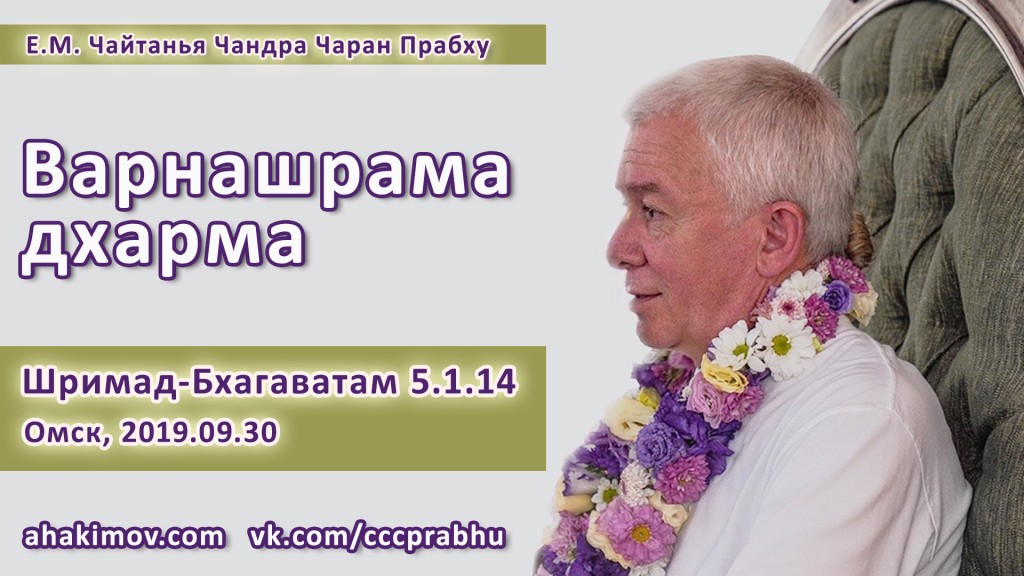 Е.М. Чайтанья Чандра Чаран Прабху

Варнашрама дхарма

Шримад-Бхагаватам 5.1.14
Омск, 2019.09.30

ahakimov.com vk.com/cccprabhu